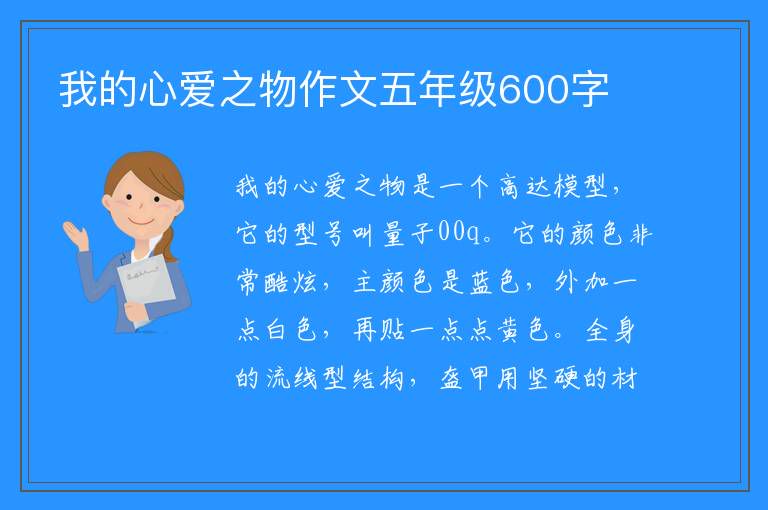 我的心爱之物作文五年级600字

我的心爱之物是一个高达模型，它的型号叫量子00q。它的颜色非常酷炫，主颜色是蓝色，外加一点白色，再贴一点点黄色。全身的流线型结构，盔甲用坚硬的材